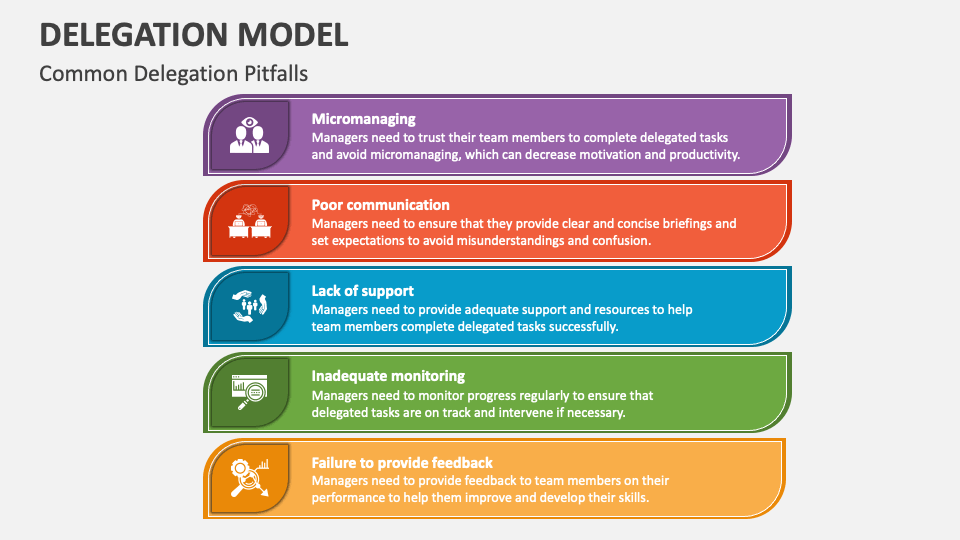 DELEGATION MODEL

Common Delegation Pitfalls

Micromanaging
Managers need to trust their team members to complete delegated tasks and avoid micromanaging, which can decrease motivation and productivity.

Poor communication
Managers need to ensure that they provide clear and concise briefings and set expectations to avoid misunderstandings and confusion.

Lack of support
Managers need to provide adequate support and resources to help team members complete delegated tasks successfully.

Inadequate monitoring
Managers need to monitor progress regularly to ensure that delegated tasks are on track and intervene if necessary.

Failure to provide feedback
Managers need to provide feedback to team members on their performance to help them improve and develop their skills.